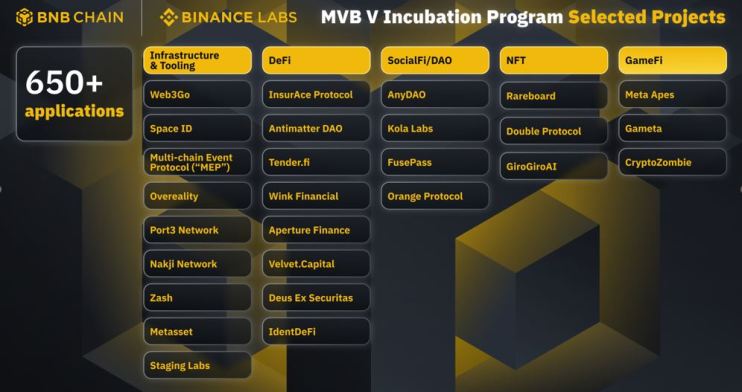 BNB CHAIN BINANCE LABS MVB V Incubation Program Selected Projects

650+ applications

Infrastructure & Tooling
Web3Go
Space ID
Multi-chain Event Protocol ("MEP")
Overeality
Port3 Network
Nakji Network
Zash
Metasset
Staging Labs

DeFi
InsurAce Protocol
Antimatter DAO
Tender.fi
Wink Financial
Aperture Finance
Velvet.Capital
Deus Ex Securitas
IdentDeFi

SocialFi/DAO
AnyDAO
Kola Labs
FusePass
Orange Protocol

NFT
Rareboard
Double Protocol
GiroGiroAI

GameFi
Meta Apes
Gameta
CryptoZombie